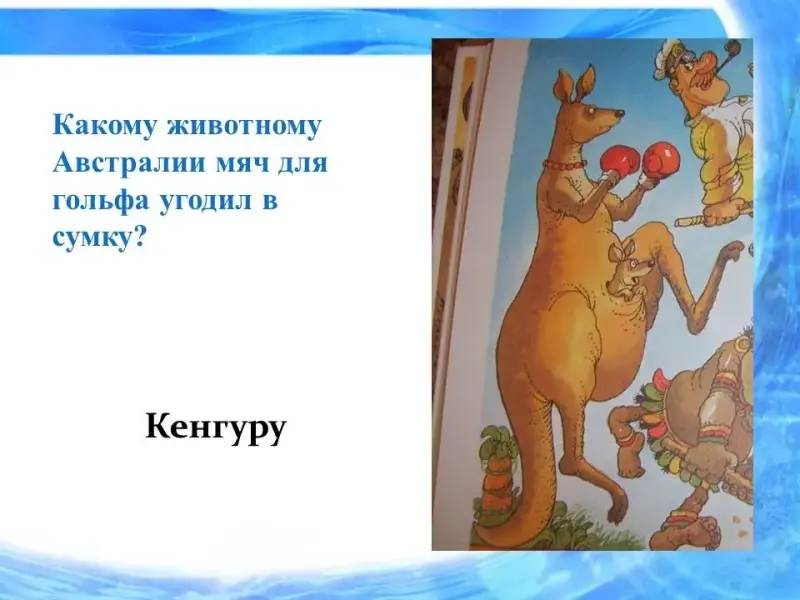 Какому животному Австралии мяч для гольфа угодил в сумку?

Кенгуру